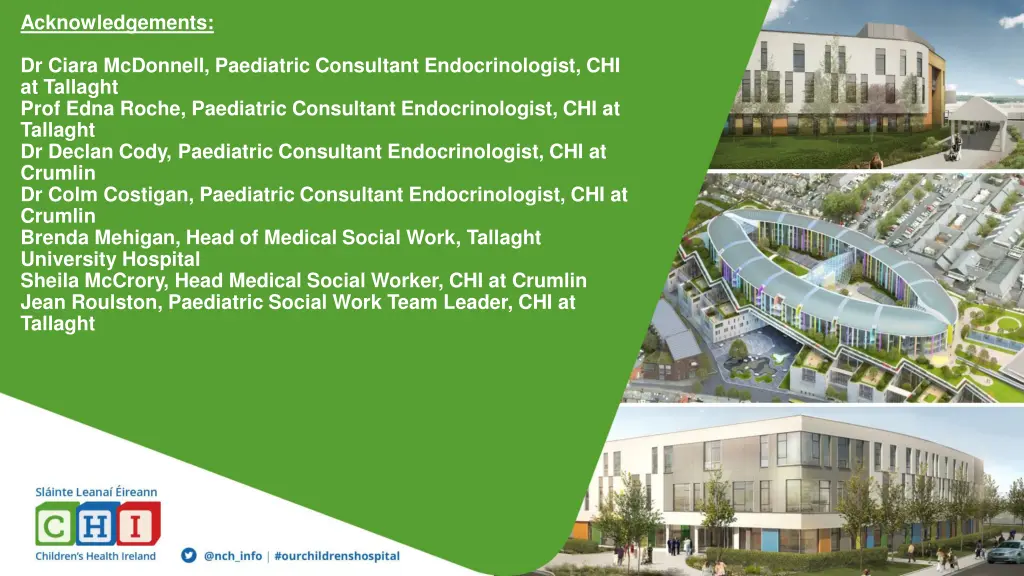 Acknowledgements:

Dr Ciara McDonnell, Paediatric Consultant Endocrinologist, CHI at Tallaght
Prof Edna Roche, Paediatric Consultant Endocrinologist, CHI at Tallaght
Dr Declan Cody, Paediatric Consultant Endocrinologist, CHI at Crumlin
Dr Colm Costigan, Paediatric Consultant Endocrinologist, CHI at Crumlin
Brenda Mehigan, Head of Medical Social Work, Tallaght University Hospital
Sheila McCrory, Head Medical Social Worker, CHI at Crumlin
Jean Roulston, Paediatric Social Work Team Leader, CHI at Tallaght

Sláinte Leanaí Éireann
CHI
Children's Health Ireland

@nch_info | #ourchildrenshospital